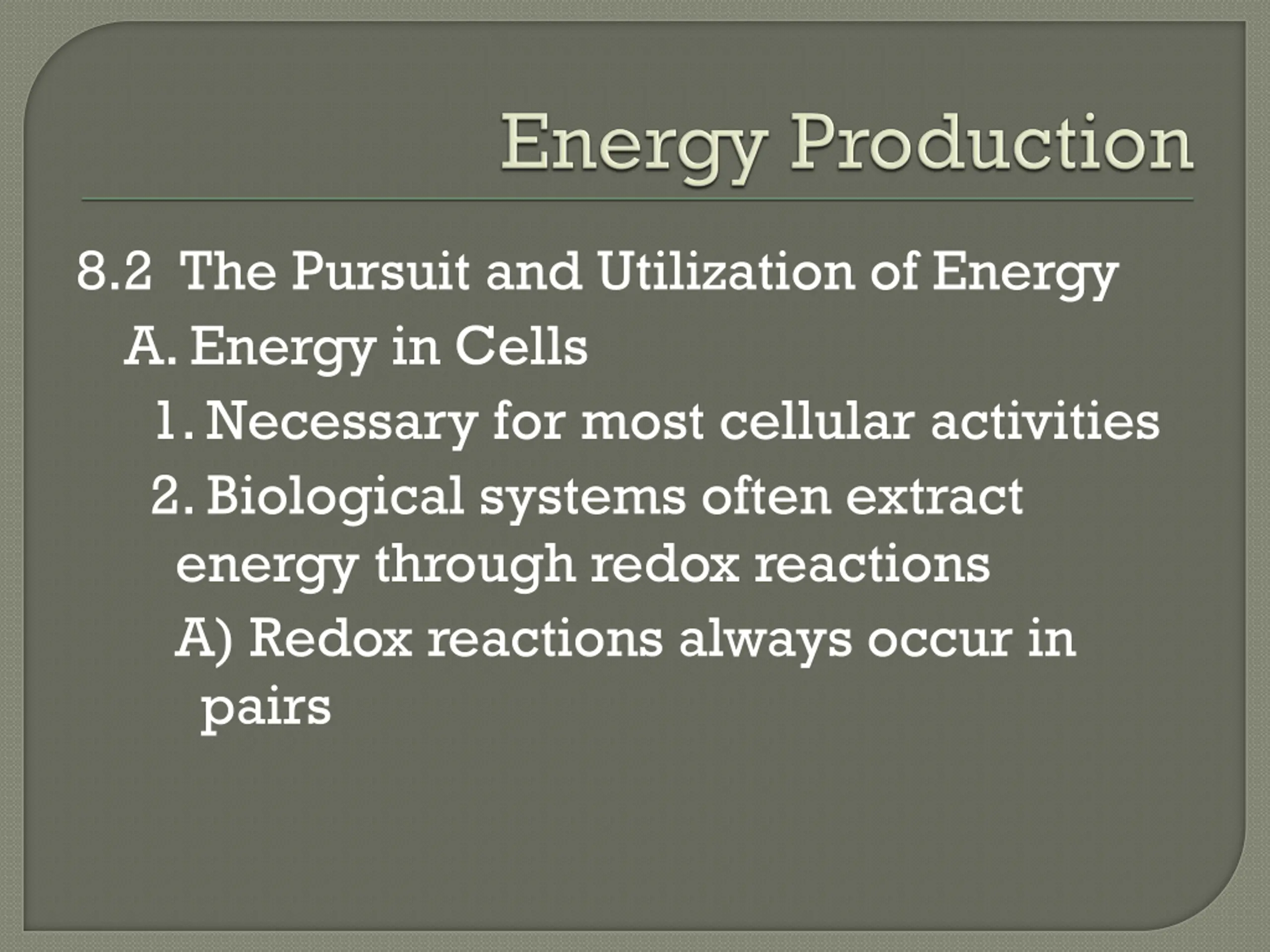 Energy Production

8.2 The Pursuit and Utilization of Energy
A. Energy in Cells
1. Necessary for most cellular activities
2. Biological systems often extract energy through redox reactions
A) Redox reactions always occur in pairs